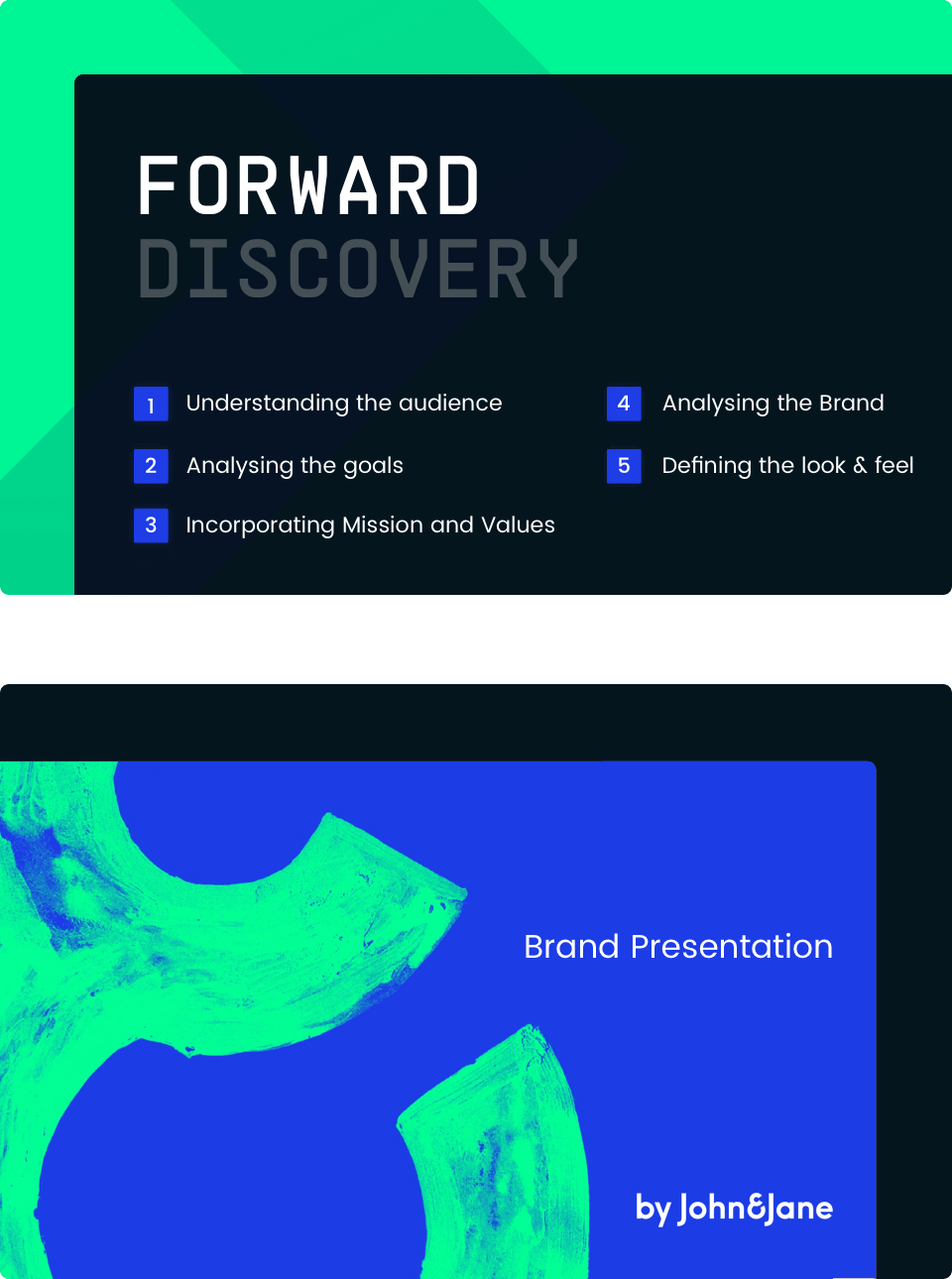 FORWARD
DISCOVERY

1 Understanding the audience

2 Analysing the goals

3 Incorporating Mission and Values

4 Analysing the Brand

5 Defining the look & feel

Brand Presentation

by John&Jane